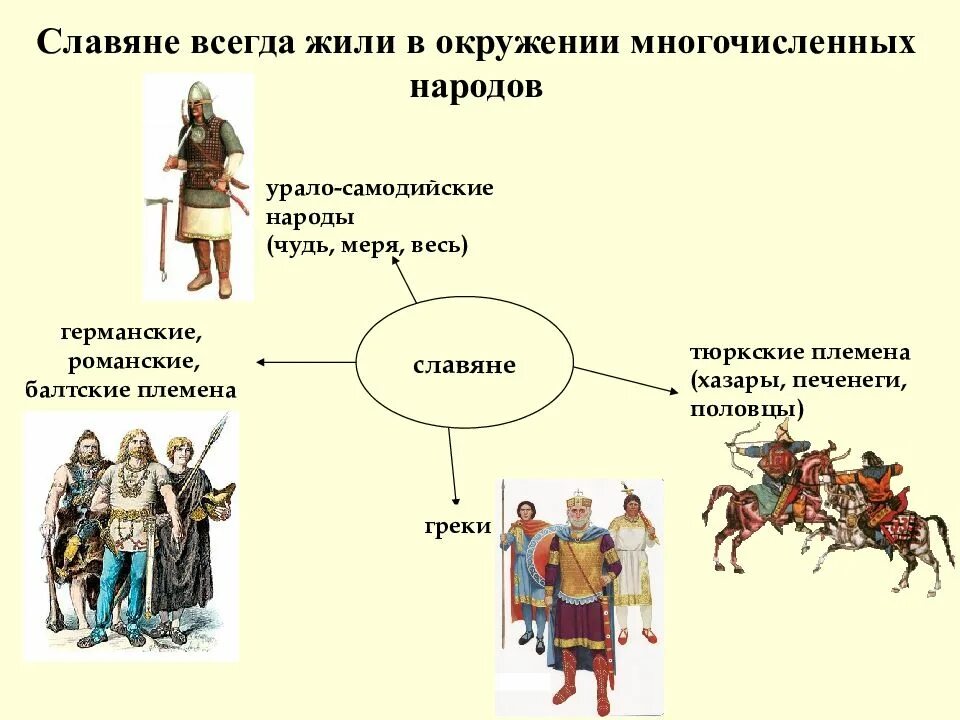 Славяне всегда жили в окружении многочисленных народов

урало-самодийские народы (чудь, меря, весь)

германские, романские, балтские племена

славяне

тюркские племена (хазары, печенеги, половцы)

греки